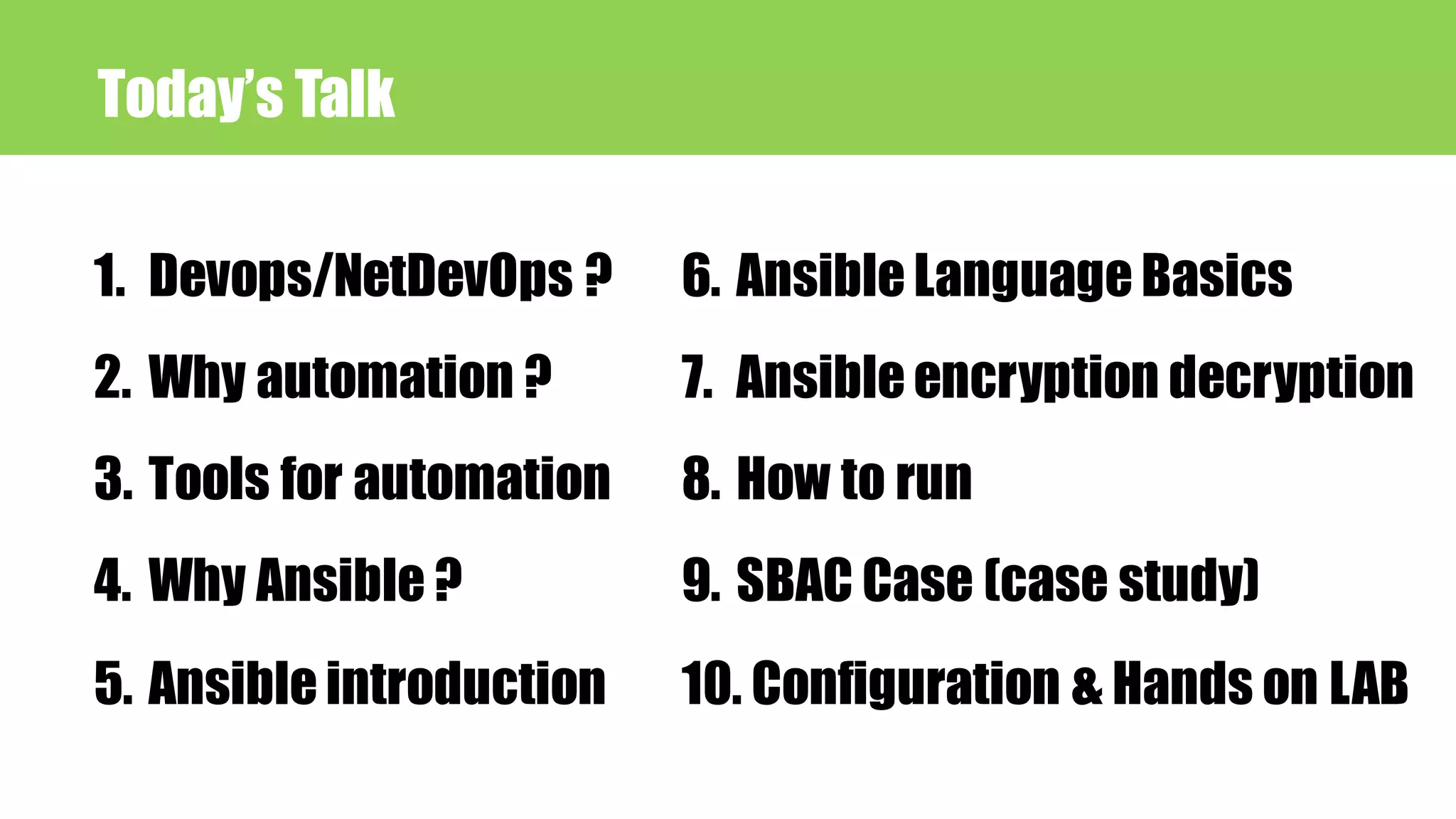 Today's Talk

1. Devops/NetDevOps ?
2. Why automation ?
3. Tools for automation
4. Why Ansible ?
5. Ansible introduction

6. Ansible Language Basics
7. Ansible encryption decryption
8. How to run
9. SBAC Case (case study)
10. Configuration & Hands on LAB